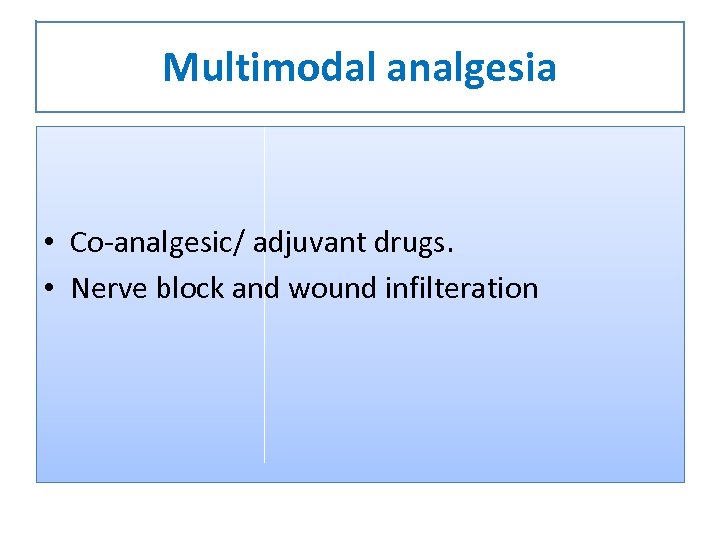 Multimodal analgesia

• Co-analgesic/ adjuvant drugs.
• Nerve block and wound infilteration